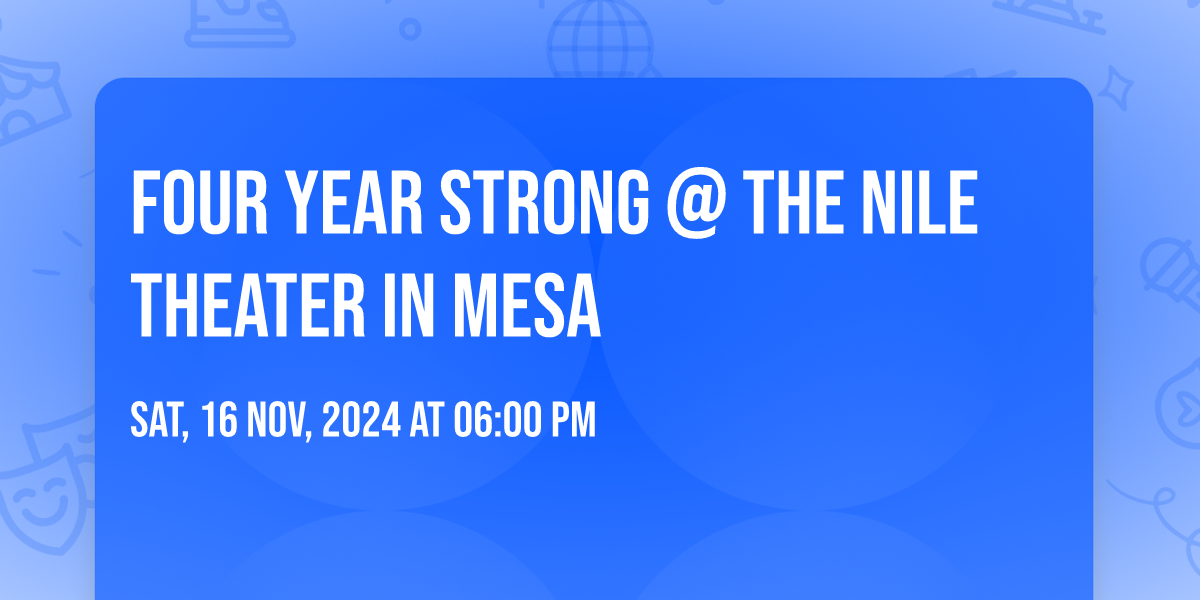 FOUR YEAR STRONG @ THE NILE THEATER IN MESA

SAT, 16 NOV, 2024 AT 06:00 PM